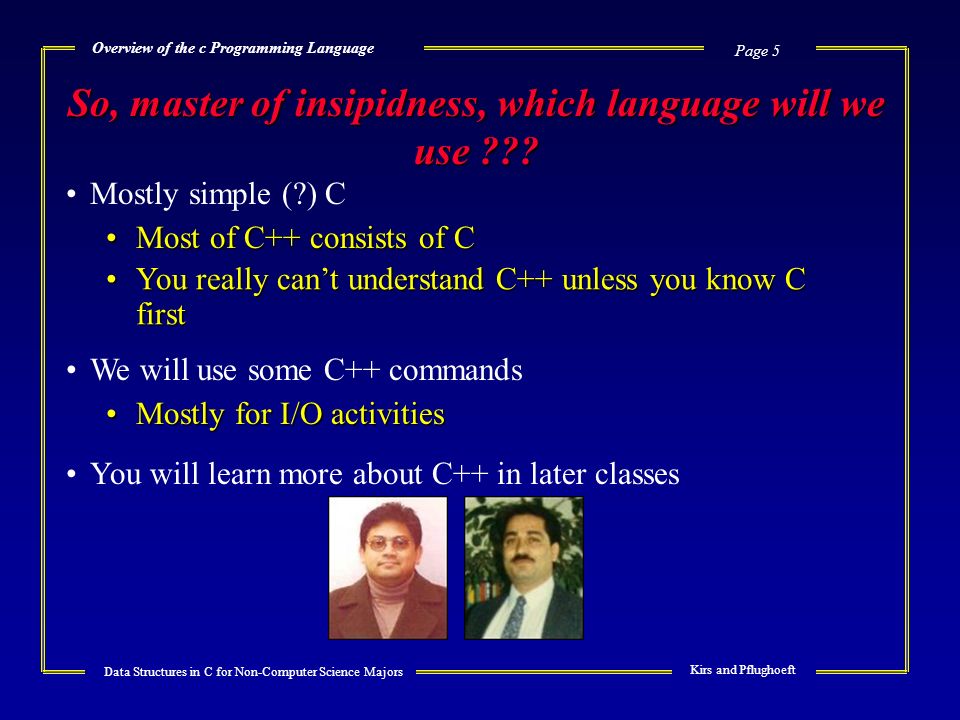 Overview of the c Programming Language

Page 5

So, master of insipidness, which language will we use ???

• Mostly simple (?) C
  • Most of C++ consists of C
  • You really can't understand C++ unless you know C first
• We will use some C++ commands
  • Mostly for I/O activities
• You will learn more about C++ in later classes

Data Structures in C for Non-Computer Science Majors

Kirs and Pflughoeft